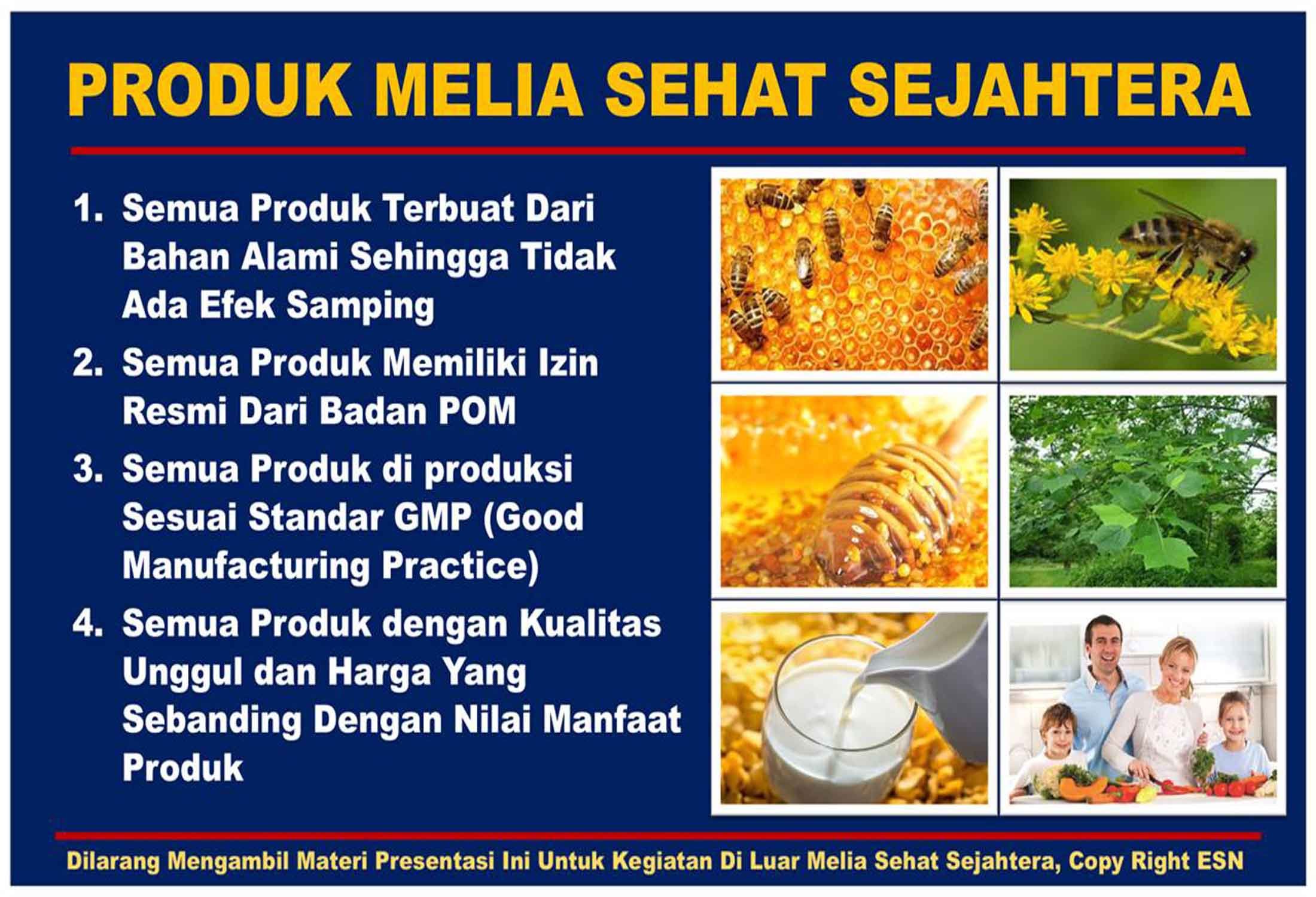 PRODUK MELIA SEHAT SEJAHTERA

1. Semua Produk Terbuat Dari Bahan Alami Sehingga Tidak Ada Efek Samping

2. Semua Produk Memiliki Izin Resmi Dari Badan POM

3. Semua Produk di produksi Sesuai Standar GMP (Good Manufacturing Practice)

4. Semua Produk dengan Kualitas Unggul dan Harga Yang Sebanding Dengan Nilai Manfaat Produk

Dilarang Mengambil Materi Presentasi Ini Untuk Kegiatan Di Luar Melia Sehat Sejahtera, Copy Right ESN